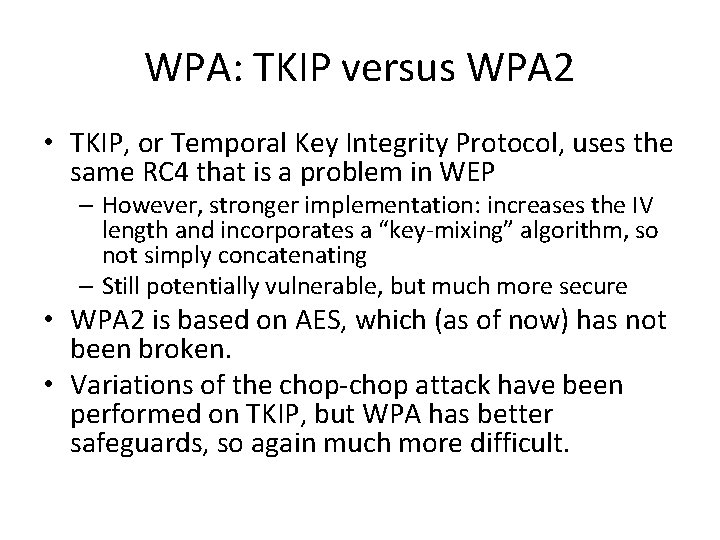 WPA: TKIP versus WPA2

• TKIP, or Temporal Key Integrity Protocol, uses the same RC4 that is a problem in WEP
  – However, stronger implementation: increases the IV length and incorporates a “key-mixing” algorithm, so not simply concatenating
  – Still potentially vulnerable, but much more secure
• WPA2 is based on AES, which (as of now) has not been broken.
• Variations of the chop-chop attack have been performed on TKIP, but WPA has better safeguards, so again much more difficult.